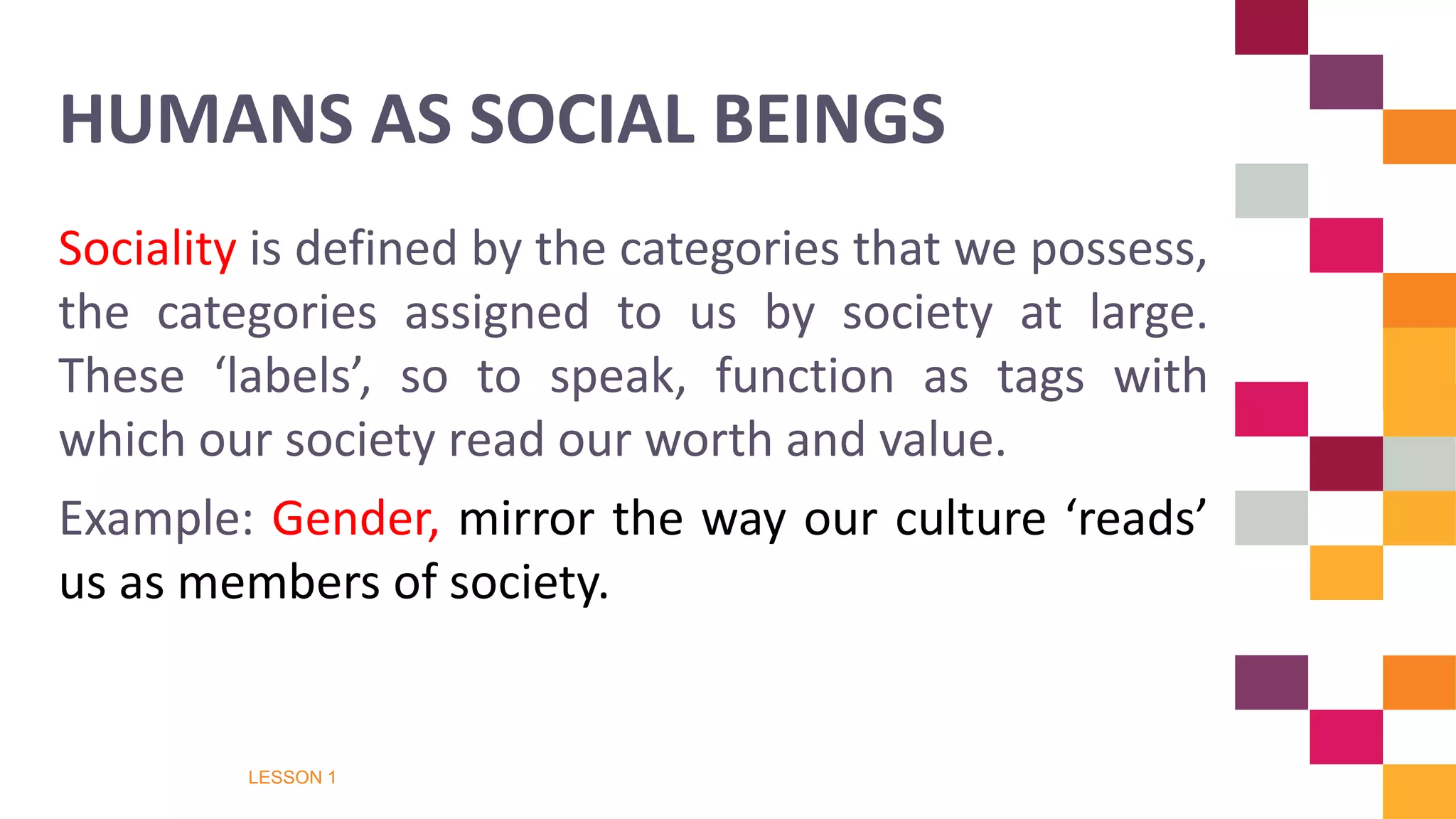 HUMANS AS SOCIAL BEINGS

Sociality is defined by the categories that we possess, the categories assigned to us by society at large. These ‘labels’, so to speak, function as tags with which our society read our worth and value.

Example: Gender, mirror the way our culture ‘reads’ us as members of society.

LESSON 1